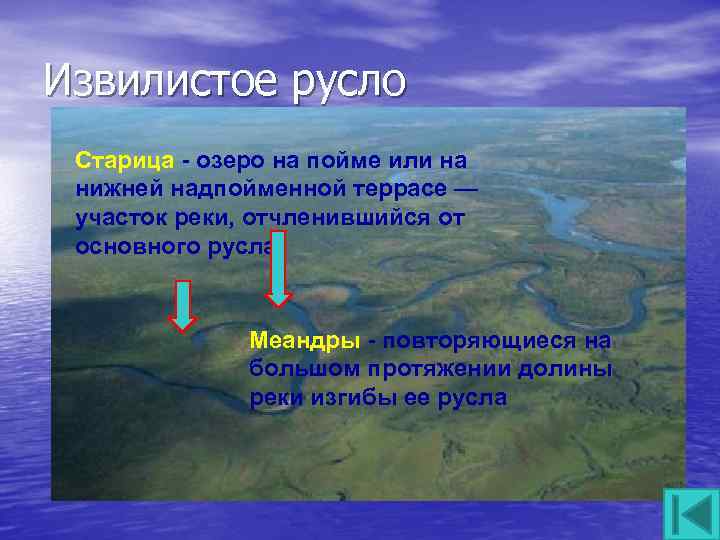 Извилистое русло

Старица - озеро на пойме или на нижней надпойменной террасе — участок реки, отчленившийся от основного русла

Меандры - повторяющиеся на большом протяжении долины реки изгибы ее русла